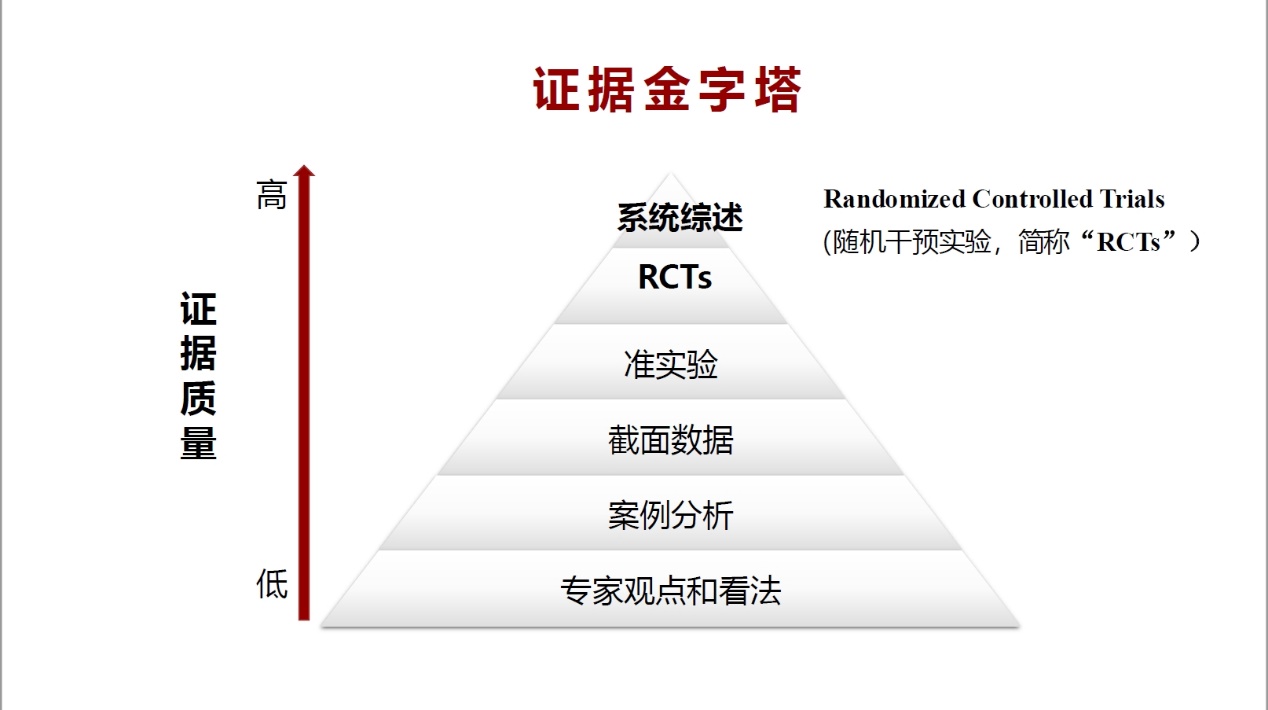 证据金字塔

高

证据质量

低

系统综述

RCTs

准实验

截面数据

案例分析

专家观点和看法

Randomized Controlled Trials
(随机干预实验，简称“RCTs”)